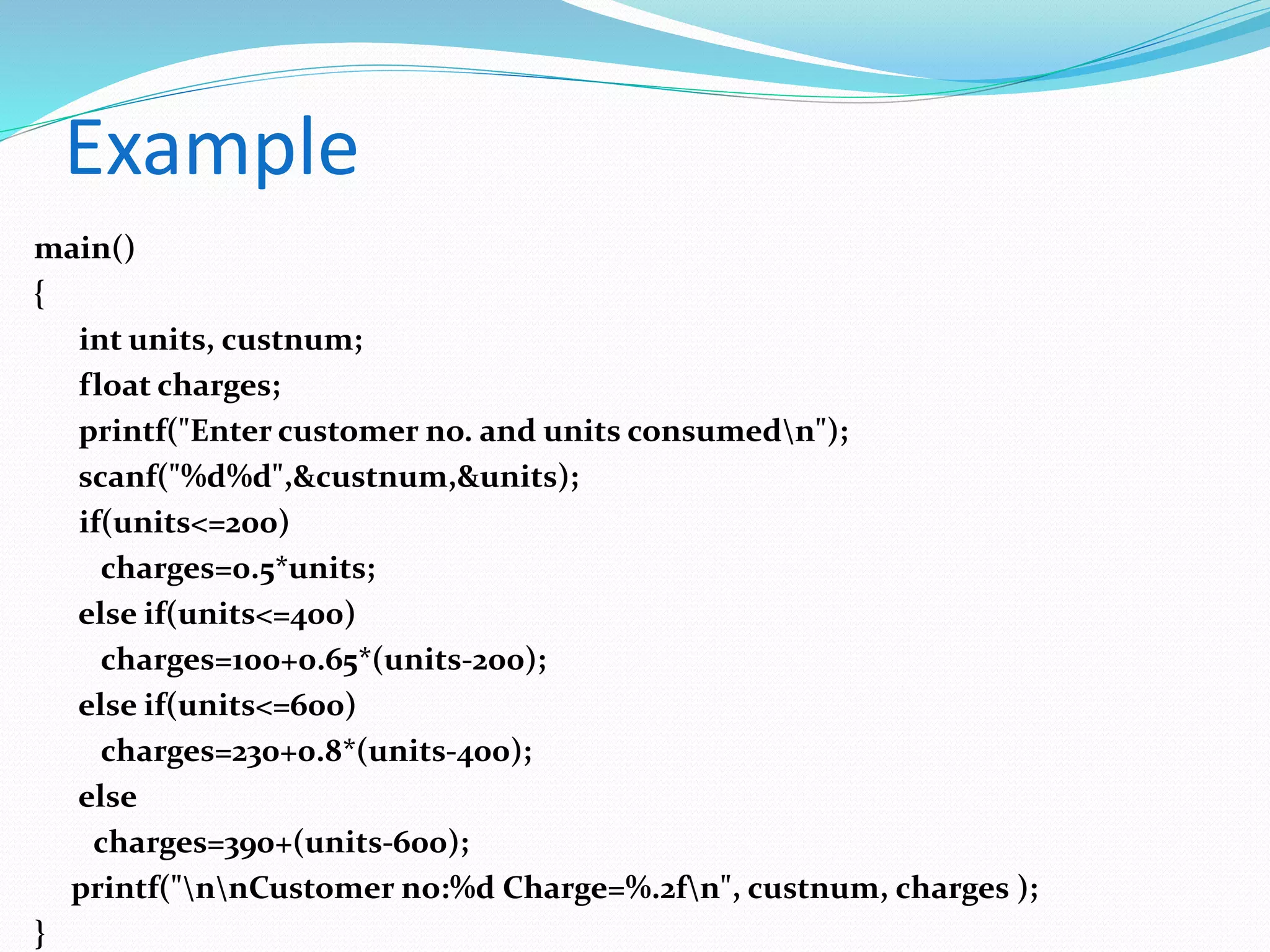 Example

main()
{
int units, custnum;
float charges;
printf("Enter customer no. and units consumed\n");
scanf("%d%d",&custnum,&units);
if(units<=200)
charges=0.5*units;
else if(units<=400)
charges=100+0.65*(units-200);
else if(units<=600)
charges=230+0.8*(units-400);
else
charges=390+(units-600);
printf("\n\nCustomer no:%d Charge=%.2f\n", custnum, charges );
}